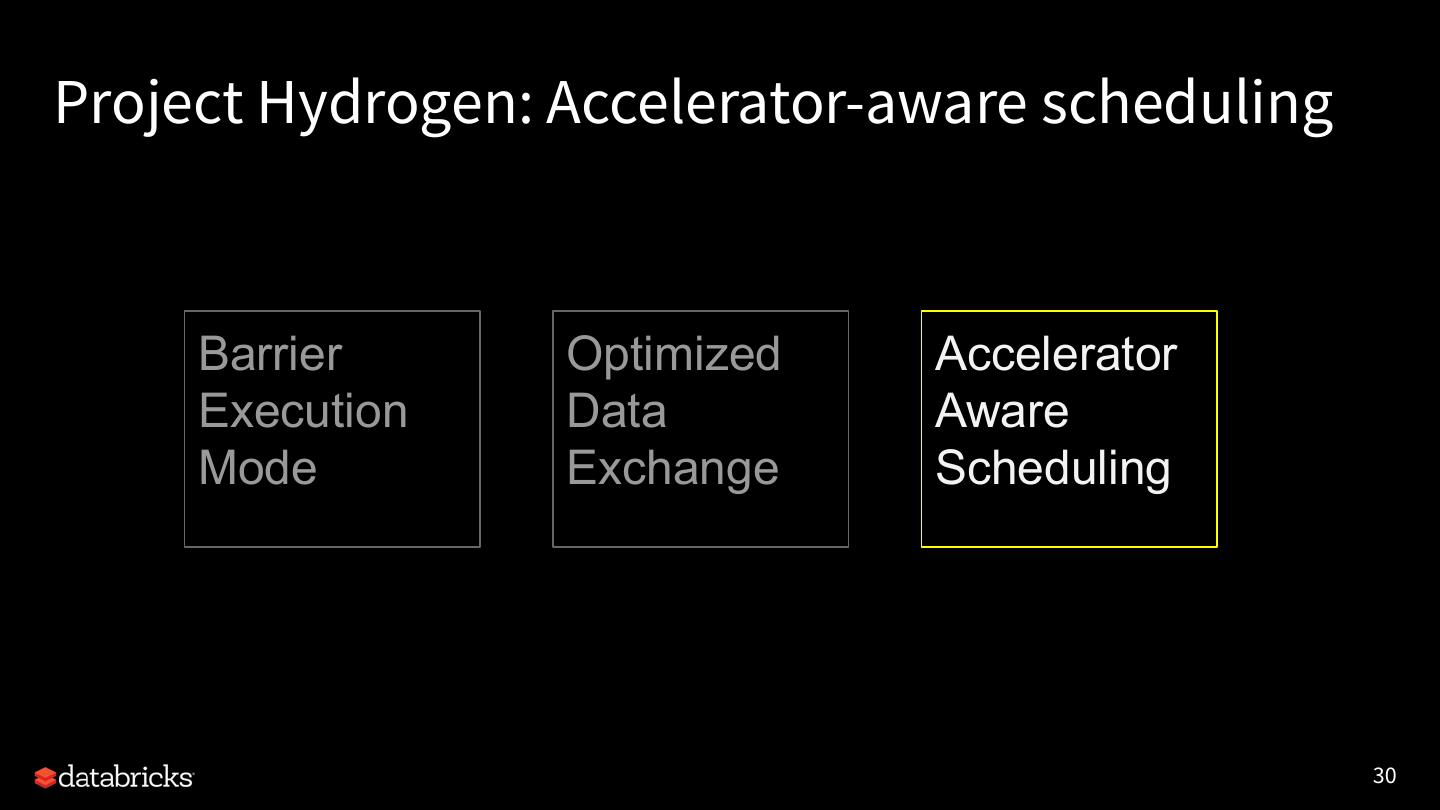 Project Hydrogen: Accelerator-aware scheduling

Barrier Execution Mode

Optimized Data Exchange

Accelerator Aware Scheduling

databricks

30